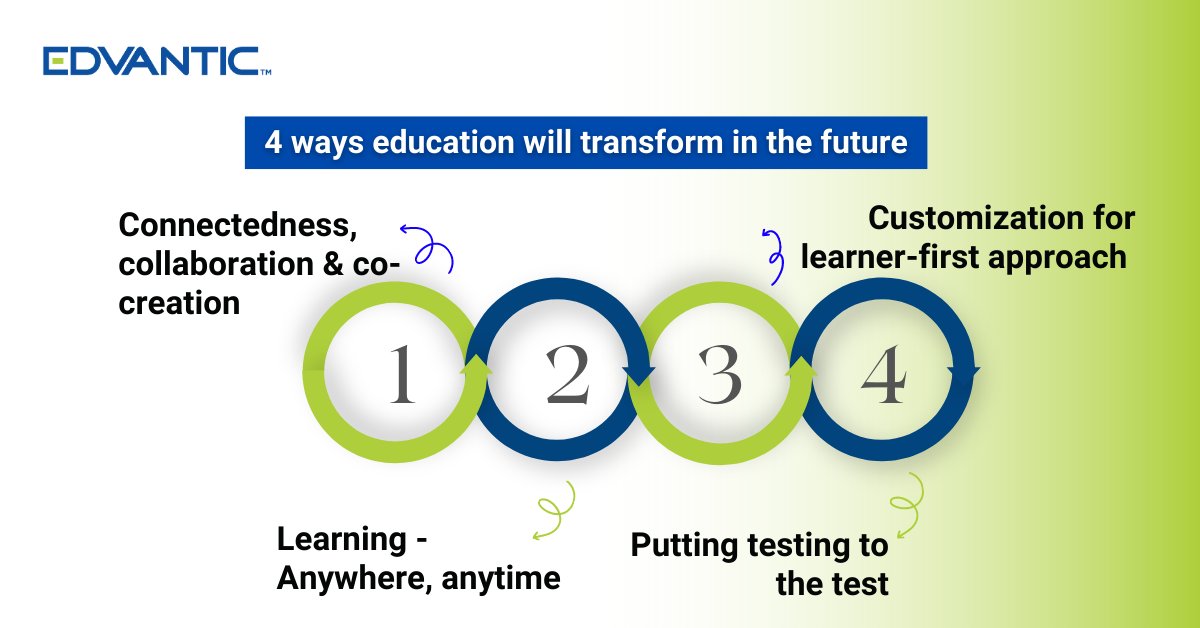 EDVANTIC™

4 ways education will transform in the future

Connectedness, collaboration & co-creation

Customization for learner-first approach

1

2

3

4

Learning - Anywhere, anytime

Putting testing to the test